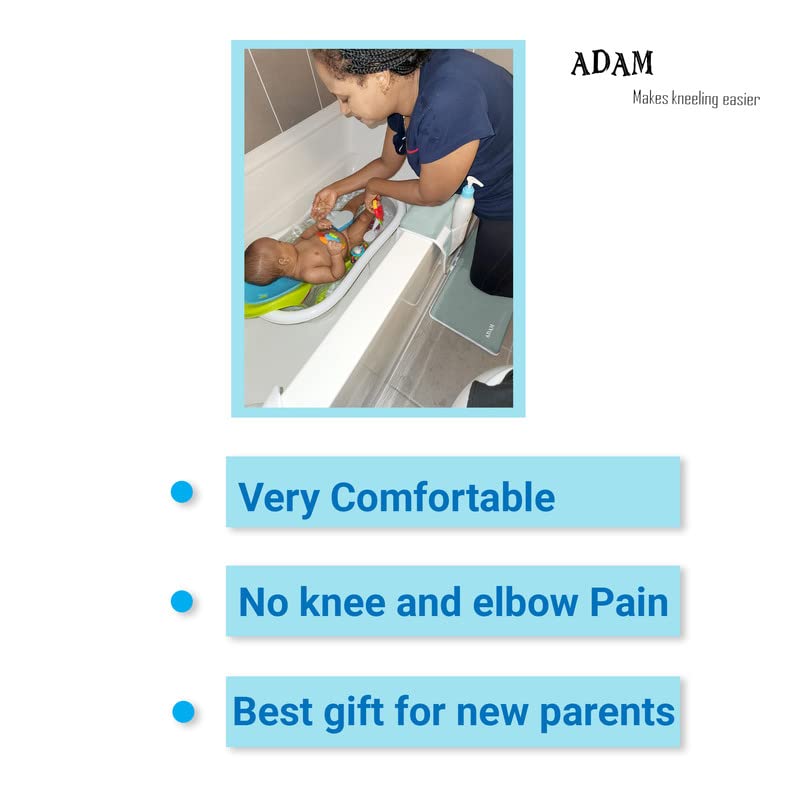 ADAM
Makes kneeling easier

ADAM

Very Comfortable

No knee and elbow Pain

Best gift for new parents